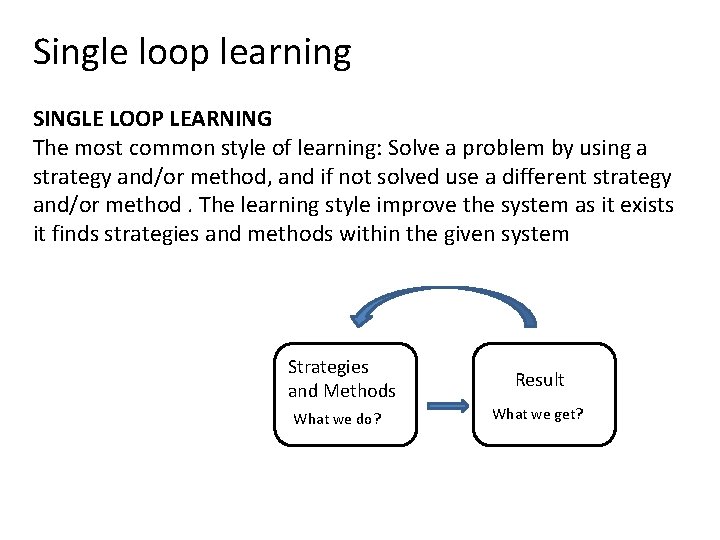 Single loop learning

SINGLE LOOP LEARNING
The most common style of learning: Solve a problem by using a strategy and/or method, and if not solved use a different strategy and/or method . The learning style improve the system as it exists it finds strategies and methods within the given system

Strategies and Methods
What we do?

Result
What we get?